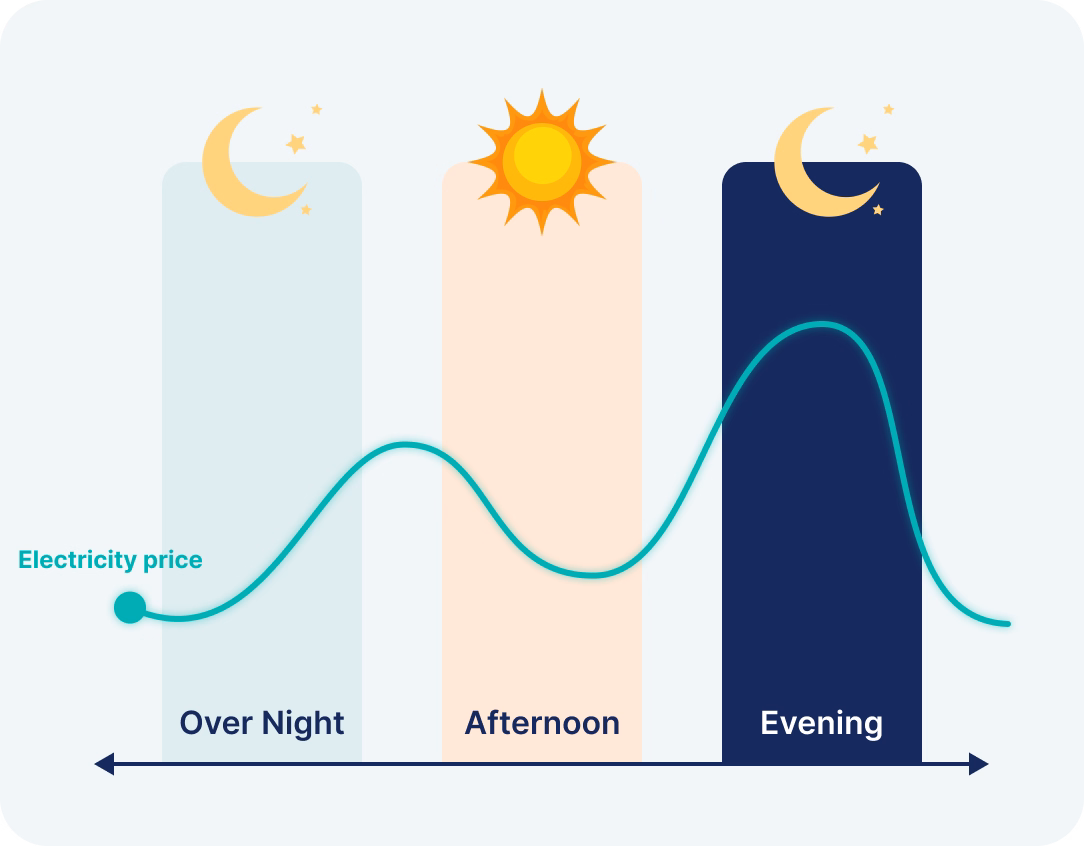 Electricity price

Over Night

Afternoon

Evening